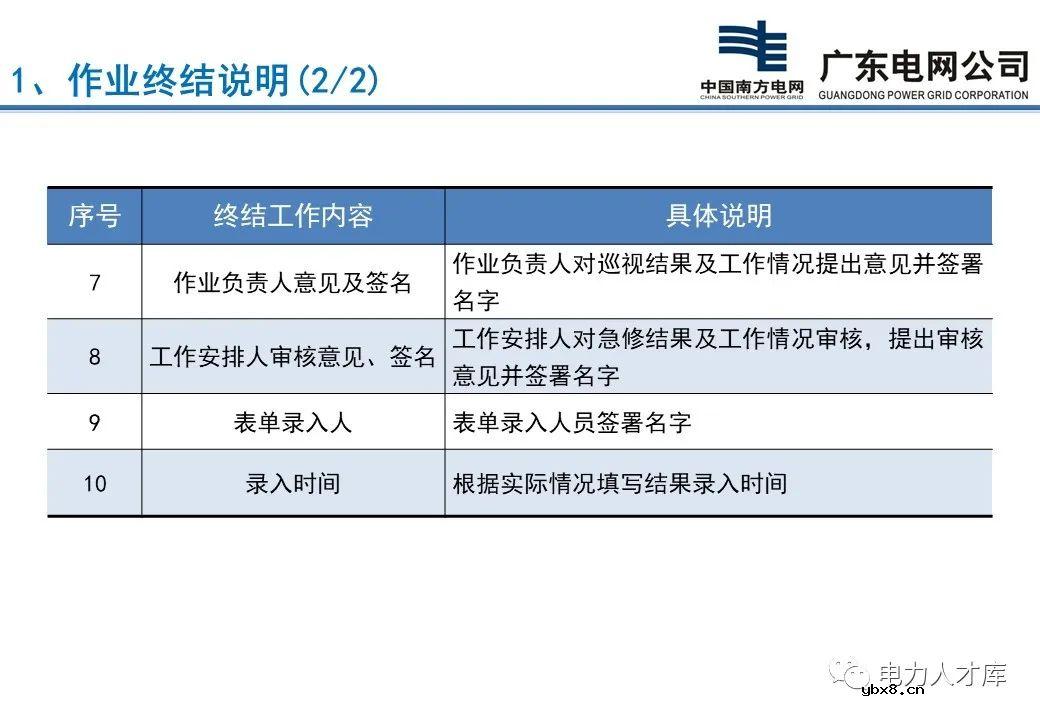 1、作业终结说明(2/2)

中国南方电网
CHINA SOUTHERN POWER GRID
广东电网公司
GUANGDONG POWER GRID CORPORATION

| 序号 | 终结工作内容 | 具体说明 |
|---|---|---|
| 7 | 作业负责人意见及签名 | 作业负责人对巡视结果及工作情况提出意见并签署名字 |
| 8 | 工作安排人审核意见、签名 | 工作安排人对急修结果及工作情况审核，提出审核意见并签署名字 |
| 9 | 表单录入人 | 表单录入人员签署名字 |
| 10 | 录入时间 | 根据实际情况填写结果录入时间 |

电力人才库
ybx8.cn